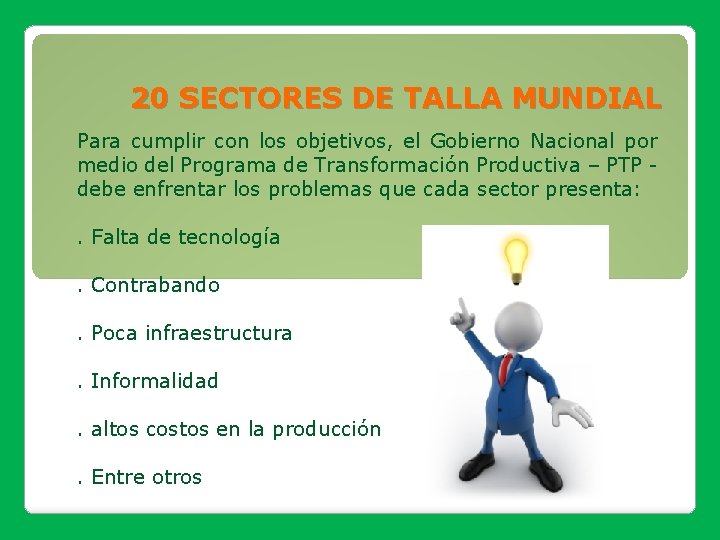 20 SECTORES DE TALLA MUNDIAL

Para cumplir con los objetivos, el Gobierno Nacional por medio del Programa de Transformación Productiva – PTP - debe enfrentar los problemas que cada sector presenta:

. Falta de tecnología

. Contrabando

. Poca infraestructura

. Informalidad

. altos costos en la producción

. Entre otros